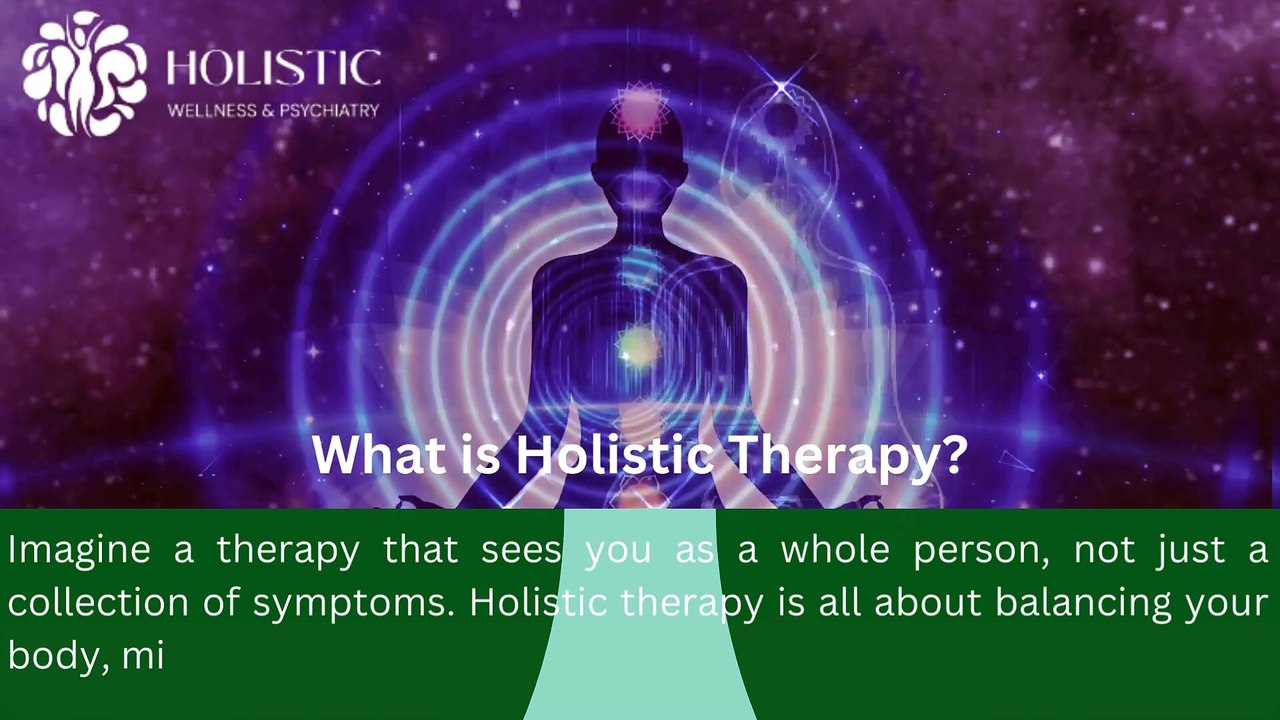 HOLISTIC
WELLNESS & PSYCHIATRY

What is Holistic Therapy?

Imagine a therapy that sees you as a whole person, not just a collection of symptoms. Holistic therapy is all about balancing your body, mi